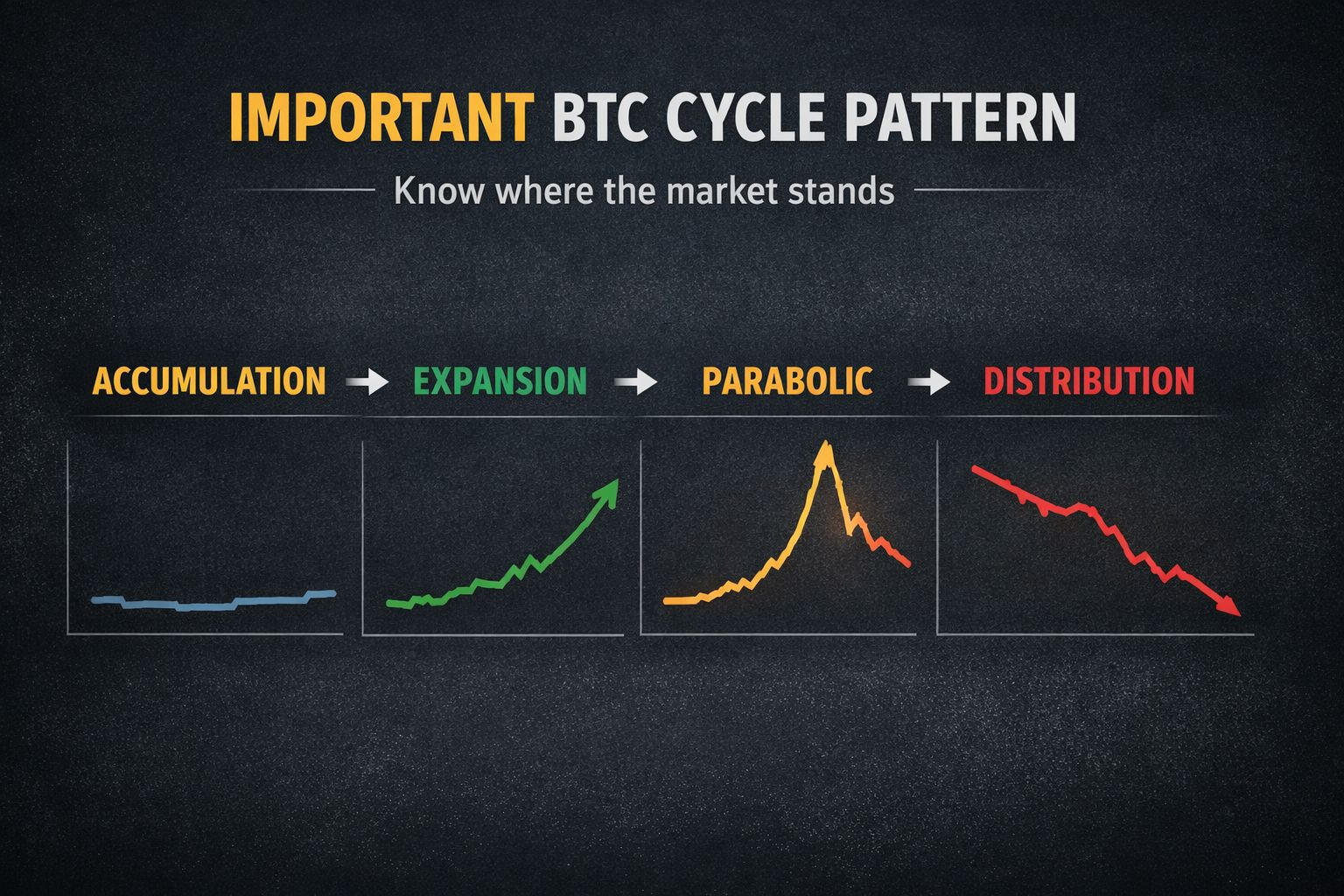 IMPORTANT BTC CYCLE PATTERN

Know where the market stands

ACCUMULATION → EXPANSION → PARABOLIC → DISTRIBUTION